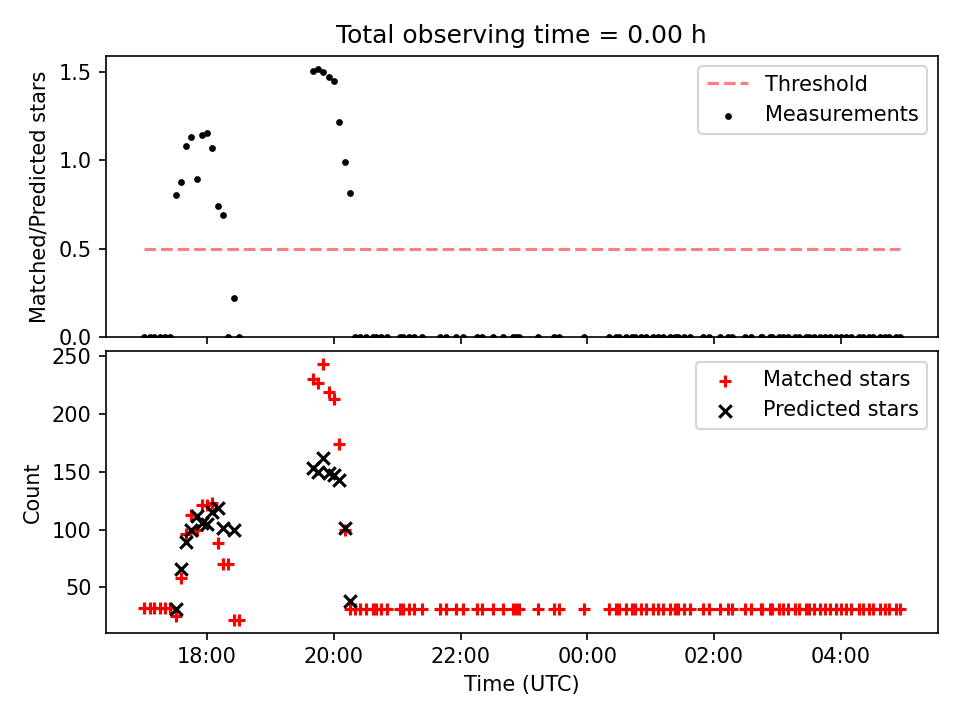 Total observing time = 0.00 h

Matched/Predicted stars

1.5
1.0
0.5
0.0

Threshold
Measurements

Count

250
200
150
100
50

Matched stars
Predicted stars

18:00
20:00
22:00
00:00
02:00
04:00

Time (UTC)